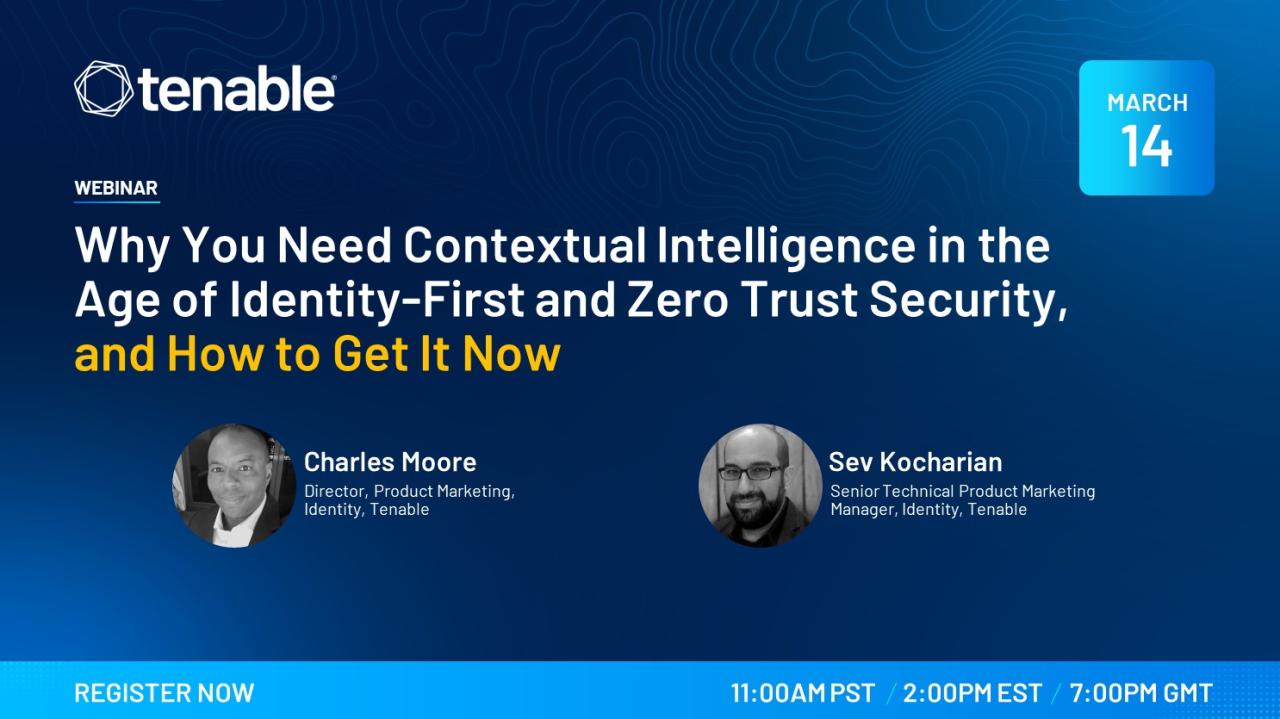 tenable

MARCH
14

WEBINAR

Why You Need Contextual Intelligence in the Age of Identity-First and Zero Trust Security, and How to Get It Now

Charles Moore
Director, Product Marketing, Identity, Tenable

Sev Kocharian
Senior Technical Product Marketing Manager, Identity, Tenable

REGISTER NOW

11:00AM PST / 2:00PM EST / 7:00PM GMT